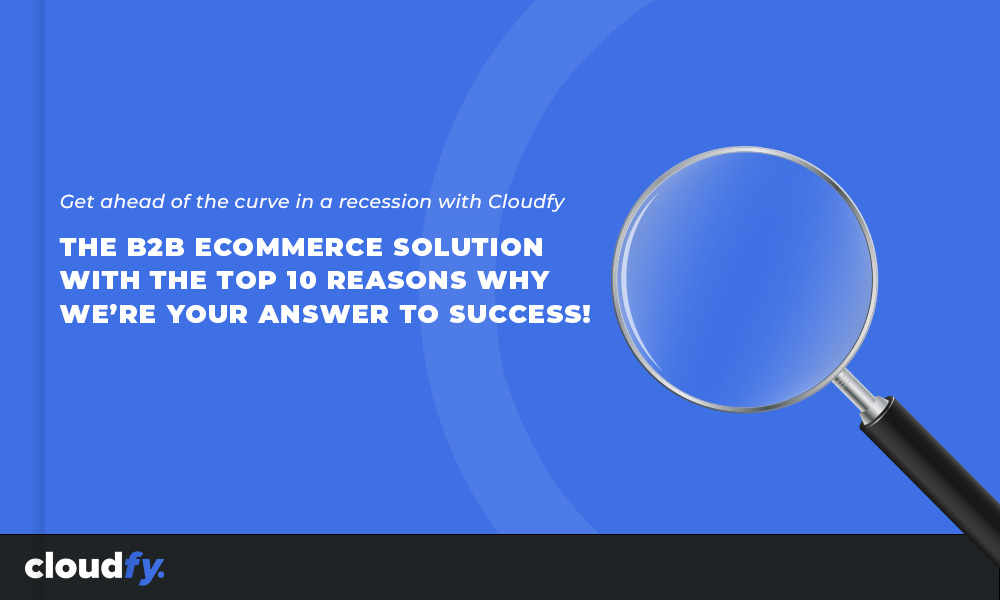 Get ahead of the curve in a recession with Cloudfy

THE B2B ECOMMERCE SOLUTION WITH THE TOP 10 REASONS WHY WE'RE YOUR ANSWER TO SUCCESS!

cloudfy.